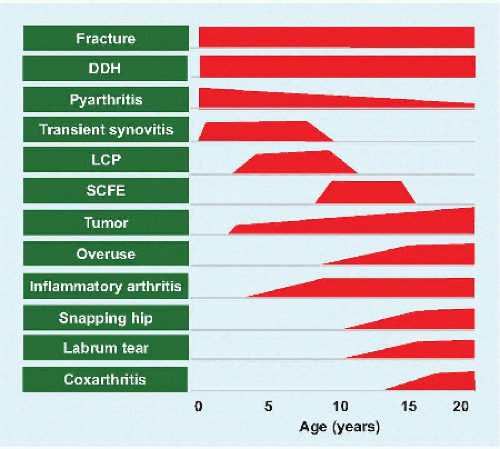 Fracture
DDH
Pyarthritis
Transient synovitis
LCP
SCFE
Tumor
Overuse
Inflammatory arthritis
Snapping hip
Labrum tear
Coxarthritis

0 5 10 15 20
Age (years)